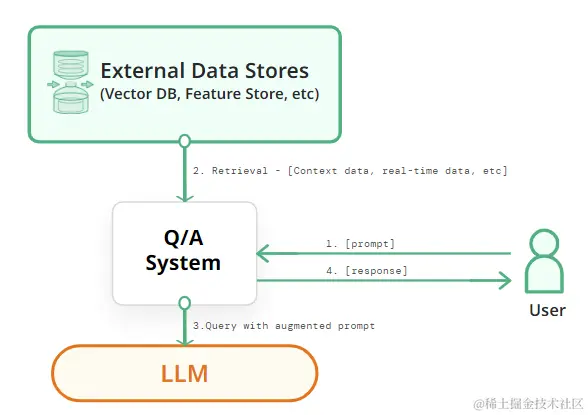 External Data Stores
(Vector DB, Feature Store, etc)

2. Retrieval - [Context data, real-time data, etc]

Q/A System

1. [prompt]

4. [response]

User

3.Query with augmented prompt

LLM

@稀土掘金技术社区